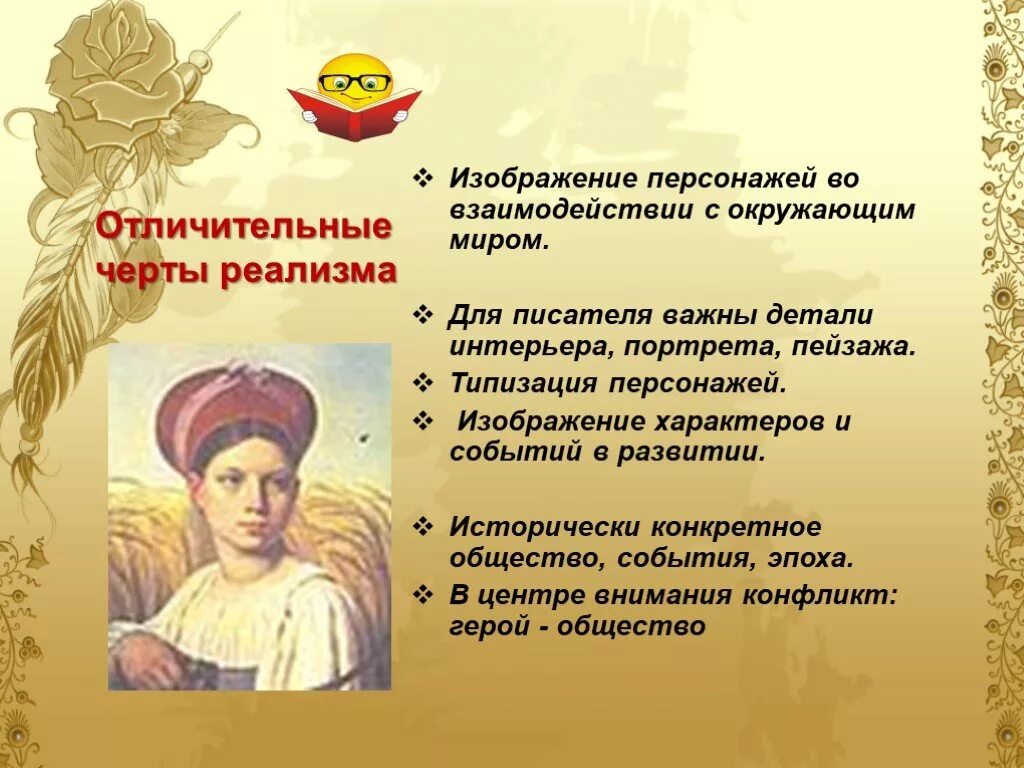 Отличительные черты реализма

❖ Изображение персонажей во взаимодействии с окружающим миром.

❖ Для писателя важны детали интерьера, портрета, пейзажа.

❖ Типизация персонажей.

❖ Изображение характеров и событий в развитии.

❖ Исторически конкретное общество, события, эпоха.

❖ В центре внимания конфликт: герой - общество